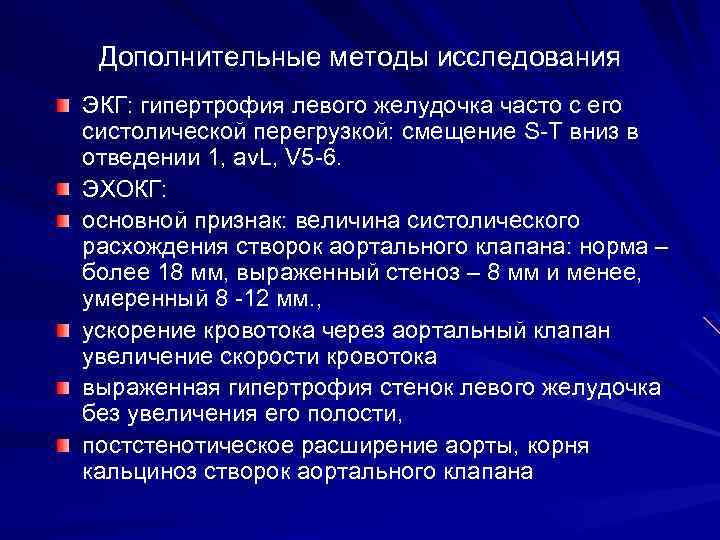 Дополнительные методы исследования

ЭКГ: гипертрофия левого желудочка часто с его систолической перегрузкой: смещение S-T вниз в отведении 1, avL, V5-6.

ЭХОКГ:

основной признак: величина систолического расхождения створок аортального клапана: норма – более 18 мм, выраженный стеноз – 8 мм и менее, умеренный 8 -12 мм.,

ускорение кровотока через аортальный клапан увеличение скорости кровотока

выраженная гипертрофия стенок левого желудочка без увеличения его полости,

постстенотическое расширение аорты, корня кальциноз створок аортального клапана